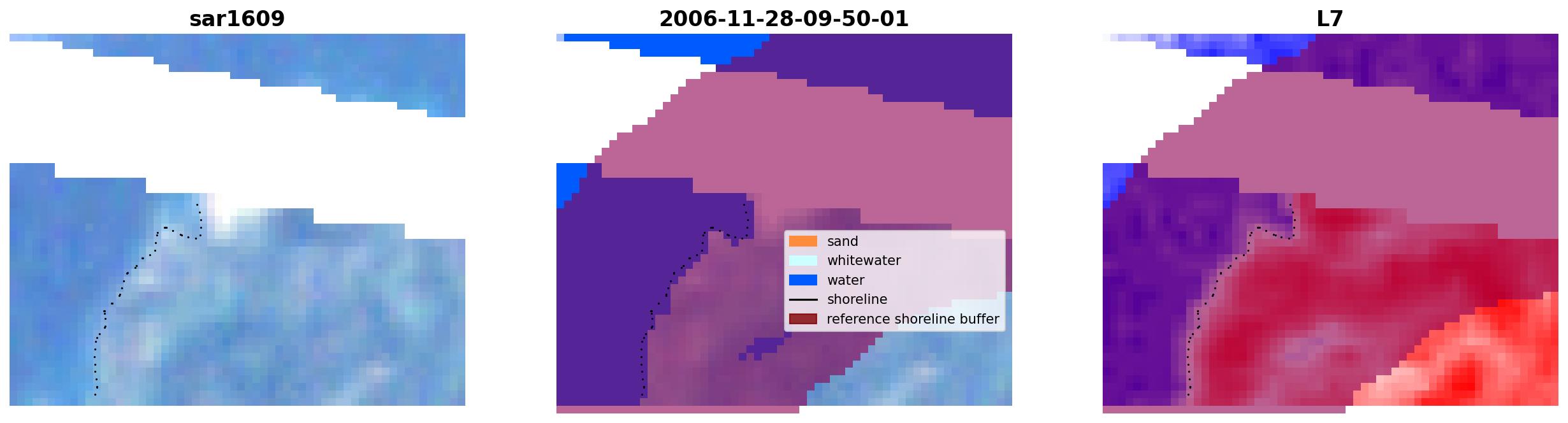 sar1609

2006-11-28-09-50-01

sand
whitewater
water
shoreline
reference shoreline buffer

L7